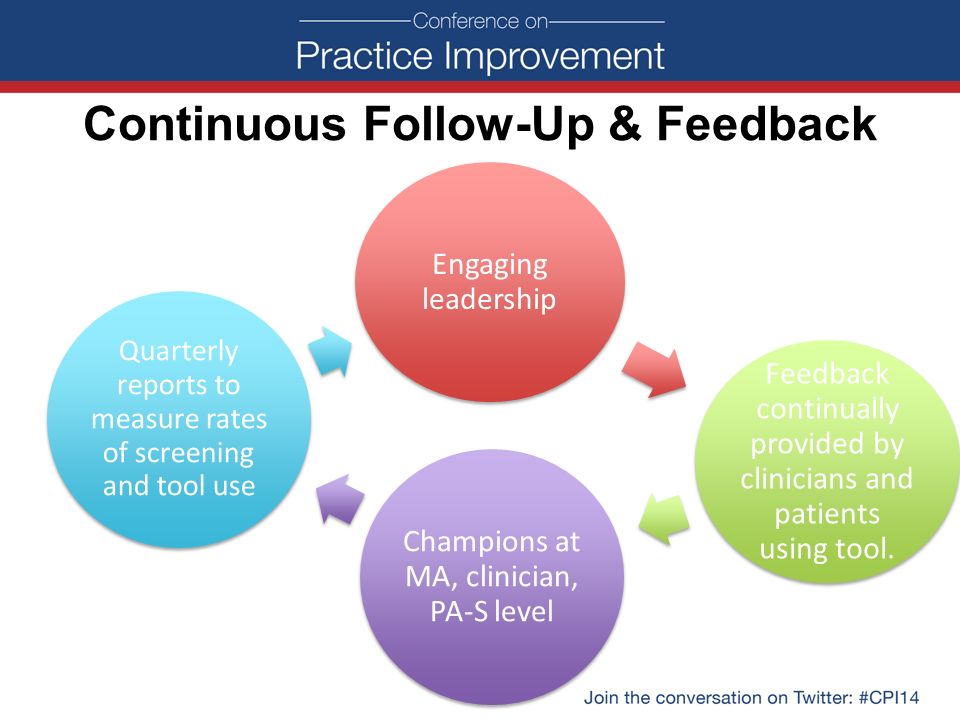 Conference on
Practice Improvement

Continuous Follow-Up & Feedback

Engaging leadership

Feedback continually provided by clinicians and patients using tool.

Champions at MA, clinician, PA-S level

Quarterly reports to measure rates of screening and tool use

Join the conversation on Twitter: #CPI14